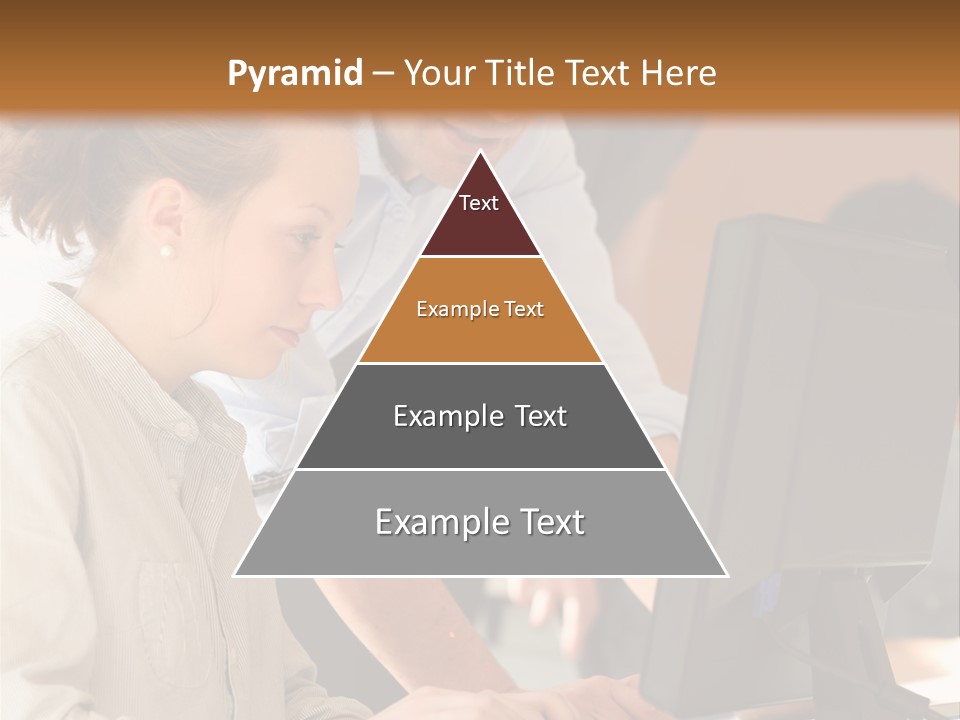 Pyramid – Your Title Text Here

Text

Example Text

Example Text

Example Text